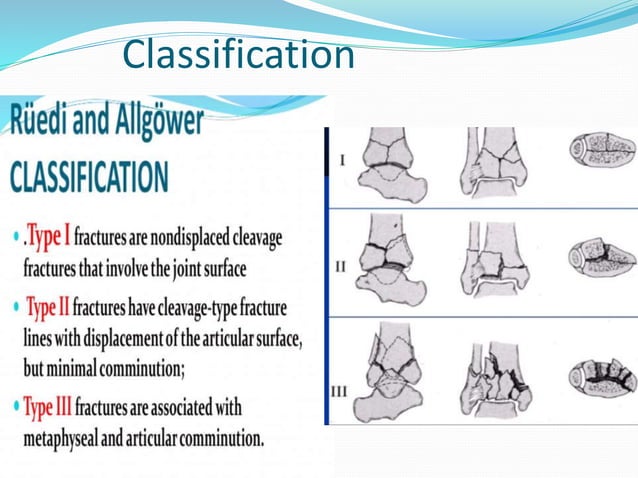 Classification

Rüedi and Allgöwer CLASSIFICATION

• .Type I fractures are nondisplaced cleavage fractures that involve the joint surface

• Type II fractures have cleavage-type fracture lines with displacement of the articular surface, but minimal comminution;

• Type III fractures are associated with metaphyseal and articular comminution.

I

II

III